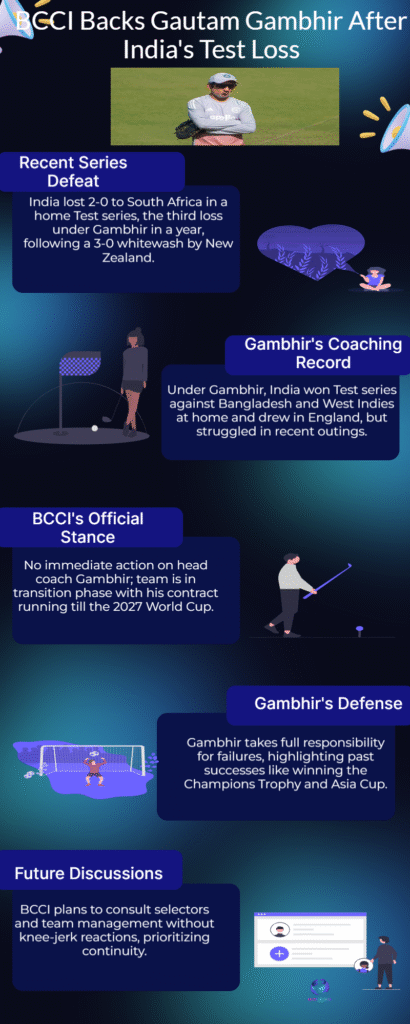 BCCI Backs Gautam Gambhir After India's Test Loss

Recent Series Defeat

India lost 2-0 to South Africa in a home Test series, the third loss under Gambhir in a year, following a 3-0 whitewash by New Zealand.

Gambhir's Coaching Record

Under Gambhir, India won Test series against Bangladesh and West Indies at home and drew in England, but struggled in recent outings.

BCCI's Official Stance

No immediate action on head coach Gambhir; team is in transition phase with his contract running till the 2027 World Cup.

Gambhir's Defense

Gambhir takes full responsibility for failures, highlighting past successes like winning the Champions Trophy and Asia Cup.

Future Discussions

BCCI plans to consult selectors and team management without knee-jerk reactions, prioritizing continuity.